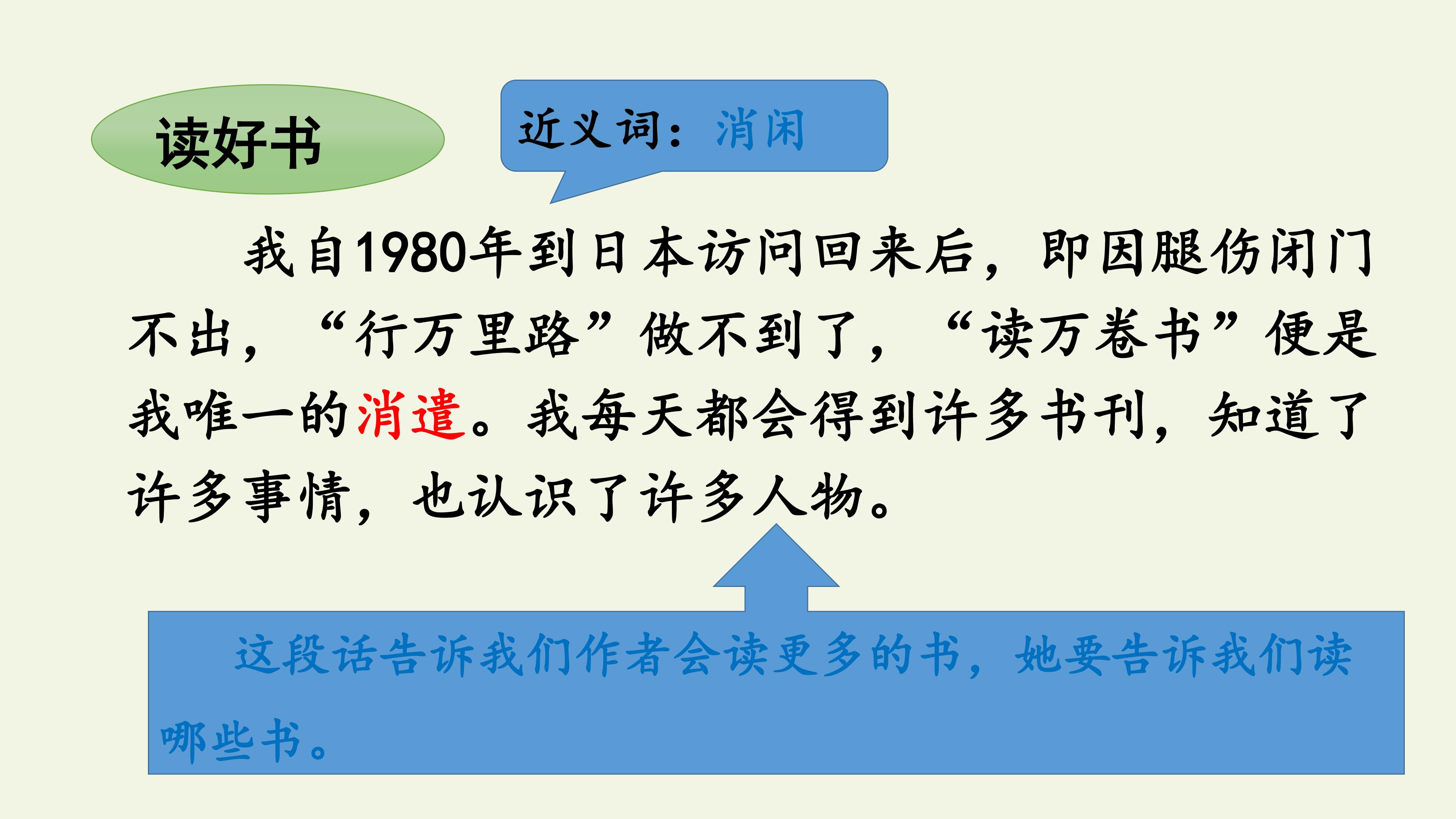 读好书

近义词：消闲

我自1980年到日本访问回来后，即因腿伤闭门不出，“行万里路”做不到了，“读万卷书”便是我唯一的消遣。我每天都会得到许多书刊，知道了许多事情，也认识了许多人物。

这段话告诉我们作者会读更多的书，她要告诉我们读哪些书。